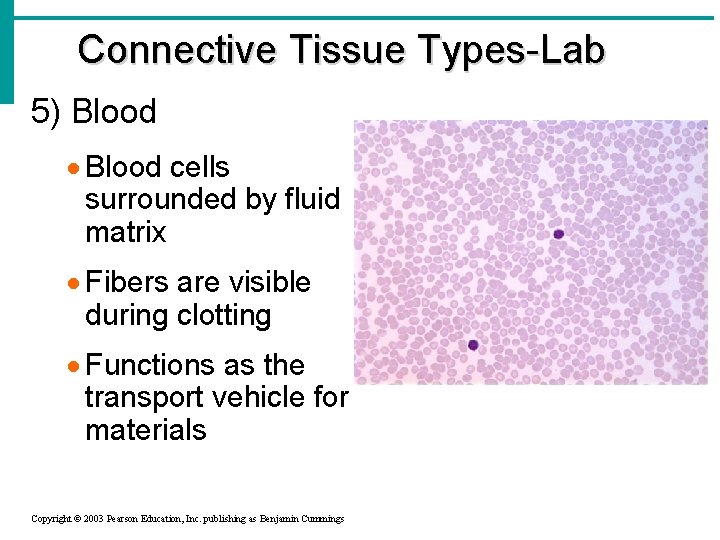 Connective Tissue Types-Lab

5) Blood

• Blood cells surrounded by fluid matrix

• Fibers are visible during clotting

• Functions as the transport vehicle for materials

Copyright © 2003 Pearson Education, Inc. publishing as Benjamin Cummings